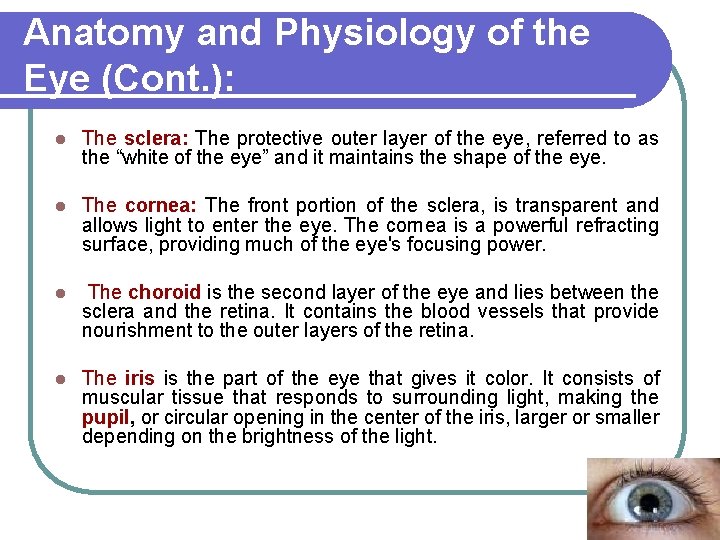 Anatomy and Physiology of the Eye (Cont.):

The sclera: The protective outer layer of the eye, referred to as the “white of the eye” and it maintains the shape of the eye.

The cornea: The front portion of the sclera, is transparent and allows light to enter the eye. The cornea is a powerful refracting surface, providing much of the eye's focusing power.

The choroid is the second layer of the eye and lies between the sclera and the retina. It contains the blood vessels that provide nourishment to the outer layers of the retina.

The iris is the part of the eye that gives it color. It consists of muscular tissue that responds to surrounding light, making the pupil, or circular opening in the center of the iris, larger or smaller depending on the brightness of the light.